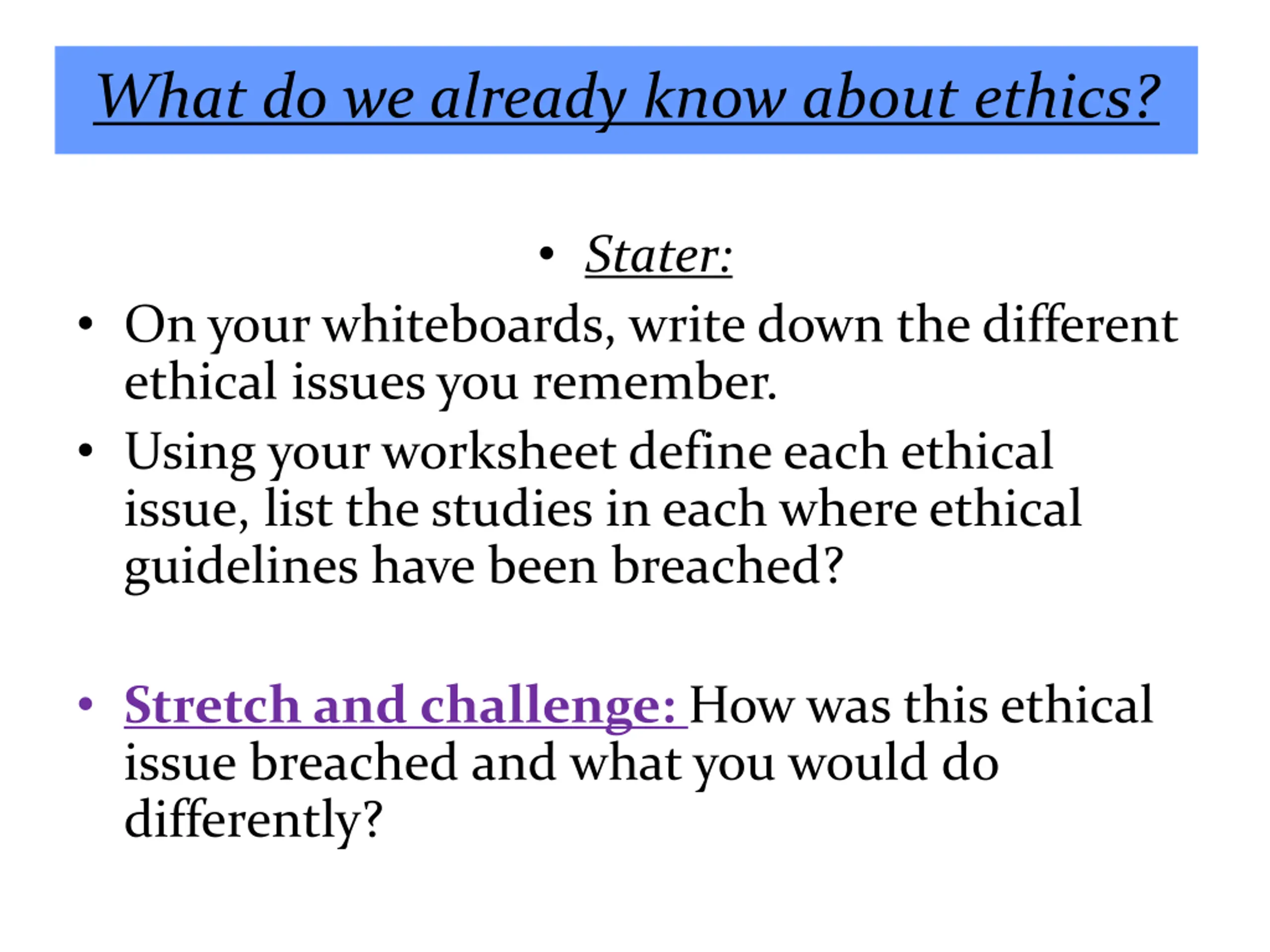 What do we already know about ethics?

• Stater:

• On your whiteboards, write down the different ethical issues you remember.

• Using your worksheet define each ethical issue, list the studies in each where ethical guidelines have been breached?

• Stretch and challenge: How was this ethical issue breached and what you would do differently?